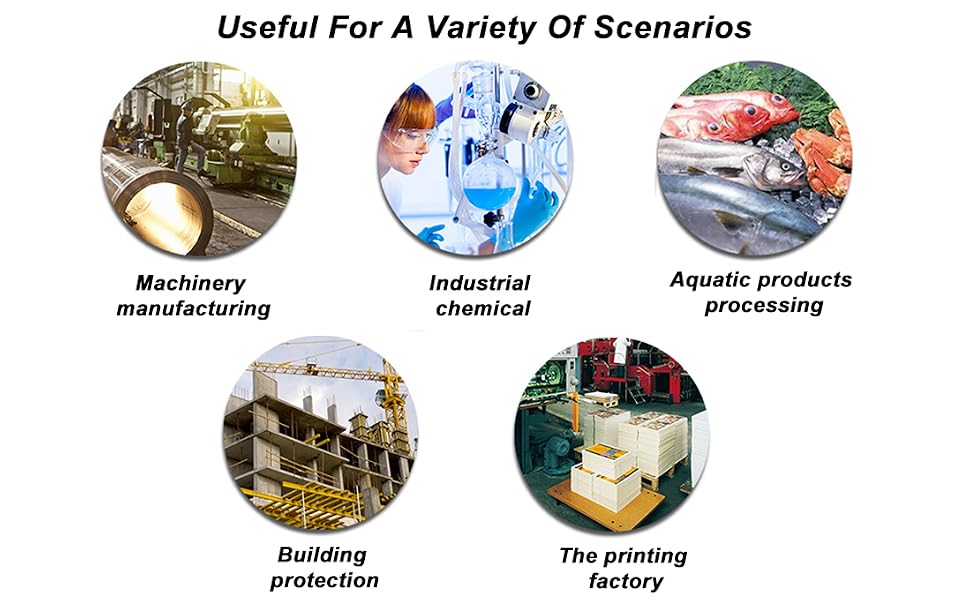 Useful For A Variety Of Scenarios

Machinery manufacturing

Industrial chemical

Aquatic products processing

Building protection

The printing factory